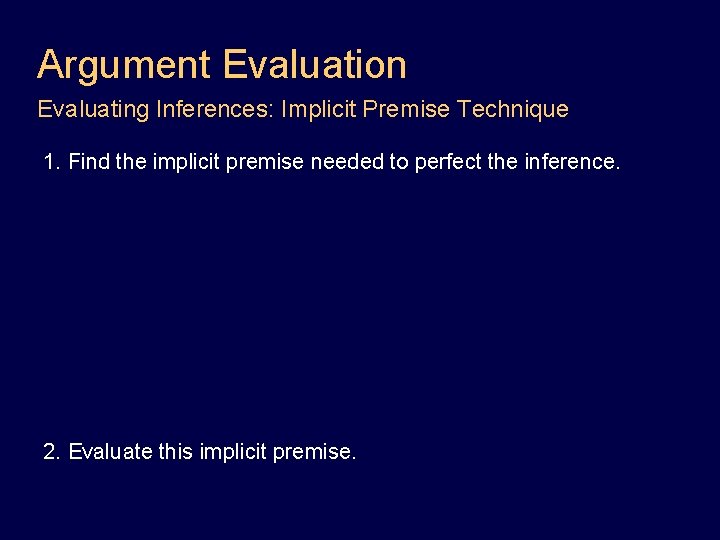 Argument Evaluation

Evaluating Inferences: Implicit Premise Technique

1. Find the implicit premise needed to perfect the inference.

2. Evaluate this implicit premise.